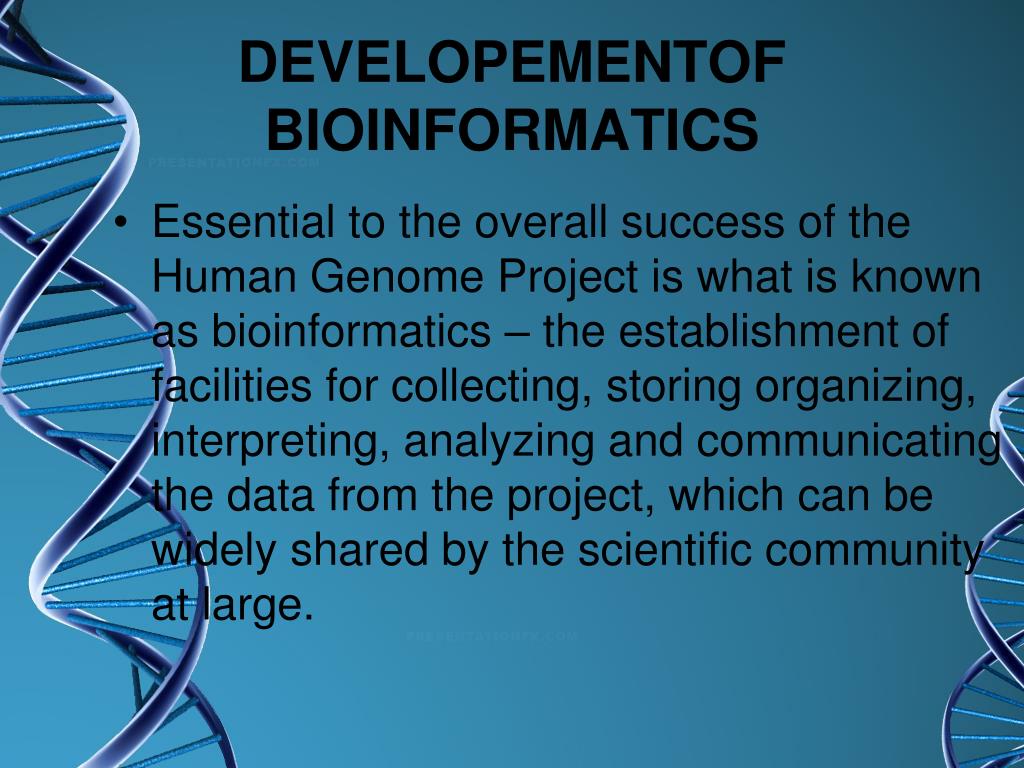 DEVELOPEMENTOF BIOINFORMATICS

PRESENTATIONFX.COM

• Essential to the overall success of the Human Genome Project is what is known as bioinformatics – the establishment of facilities for collecting, storing organizing, interpreting, analyzing and communicating the data from the project, which can be widely shared by the scientific community at large.

PRESENTATIONFX.COM